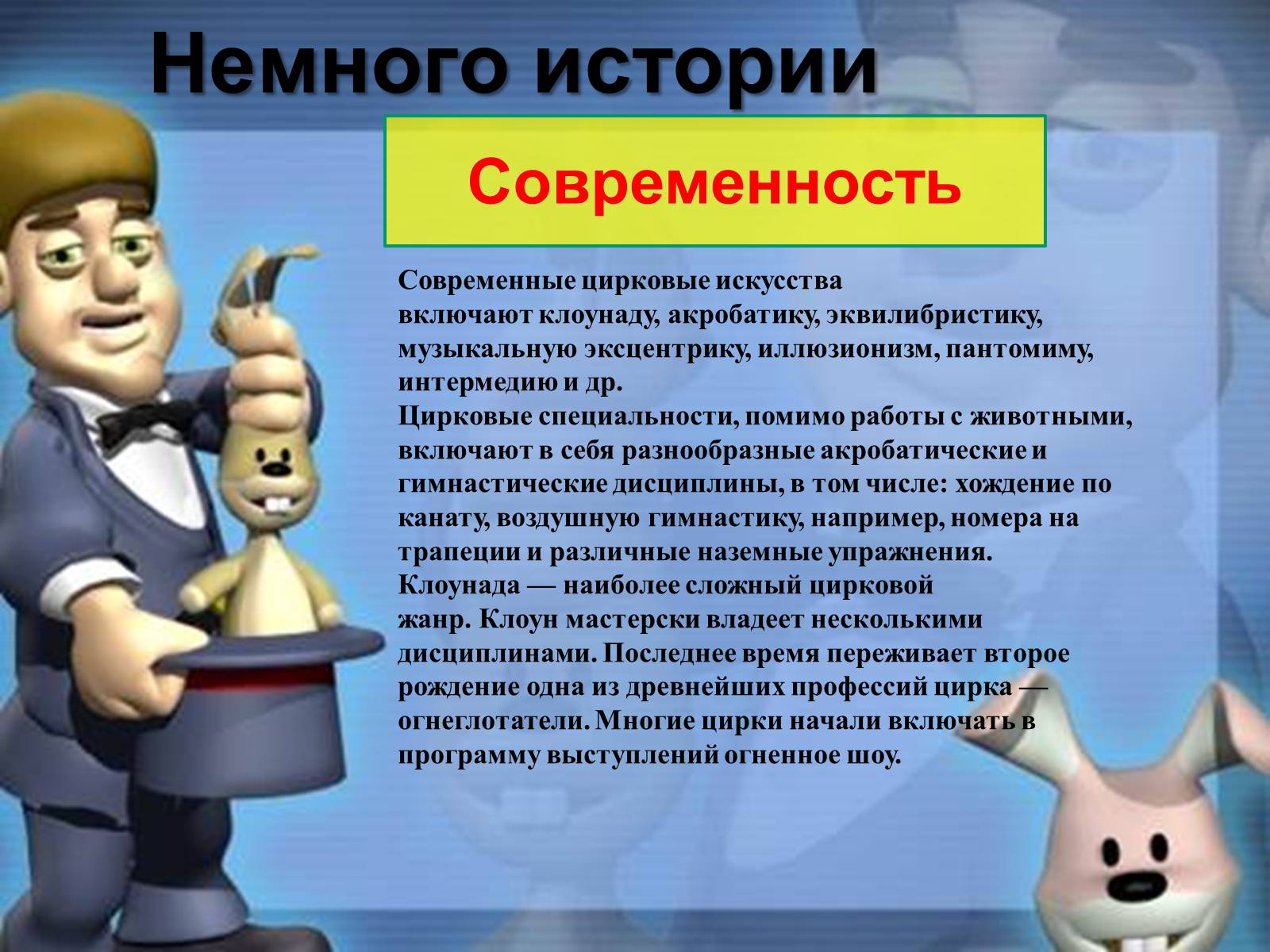 Немного истории

Современность

Современные цирковые искусства включают клоунаду, акробатику, эквилибристику, музыкальную эксцентрику, иллюзионизм, пантомиму, интермедию и др.
Цирковые специальности, помимо работы с животными, включают в себя разнообразные акробатические и гимнастические дисциплины, в том числе: хождение по канату, воздушную гимнастику, например, номера на трапеции и различные наземные упражнения.
Клоунада — наиболее сложный цирковой жанр. Клоун мастерски владеет несколькими дисциплинами. Последнее время переживает второе рождение одна из древнейших профессий цирка — огнеглотатели. Многие цирки начали включать в программу выступлений огненное шоу.